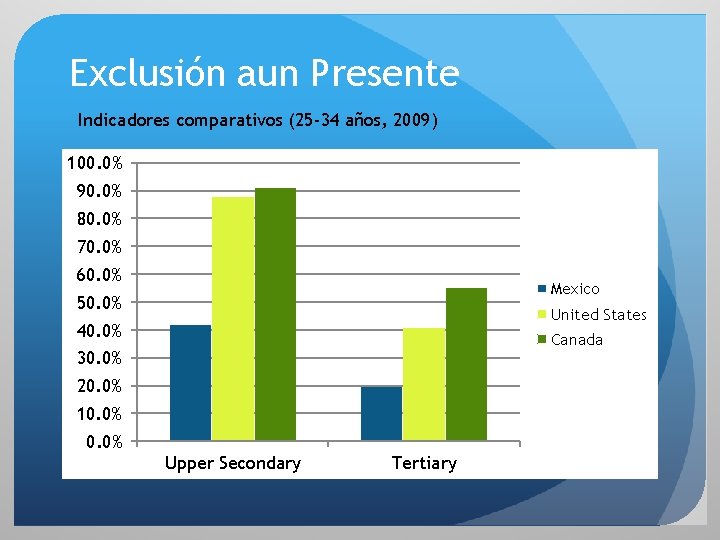 Exclusión aun Presente

Indicadores comparativos (25-34 años, 2009)

100.0%
90.0%
80.0%
70.0%
60.0%
50.0%
40.0%
30.0%
20.0%
10.0%
0.0%

Upper Secondary
Tertiary

Mexico
United States
Canada